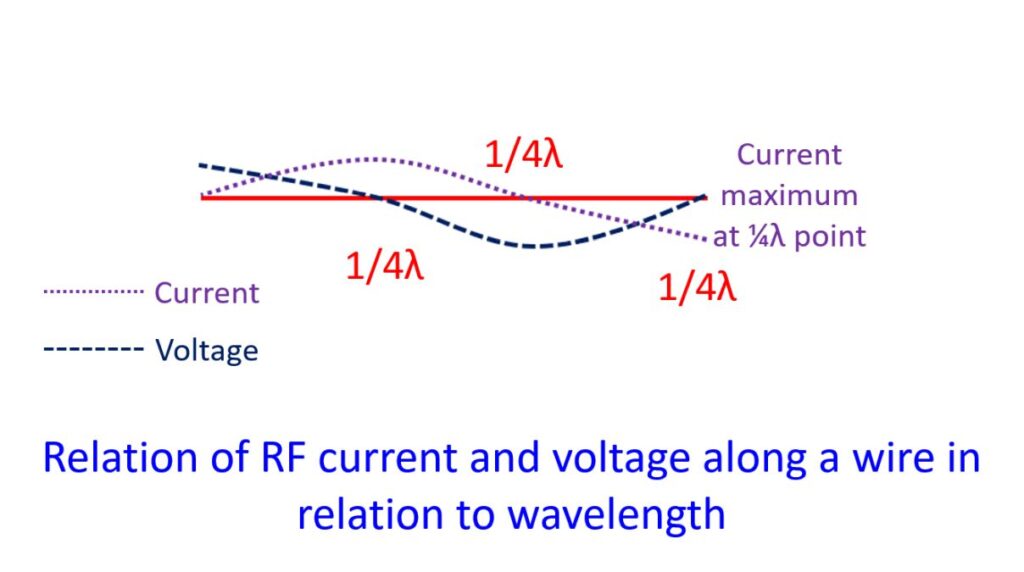 1/4λ

Current maximum at ¼λ point

1/4λ

1/4λ

Current

Voltage

Relation of RF current and voltage along a wire in relation to wavelength